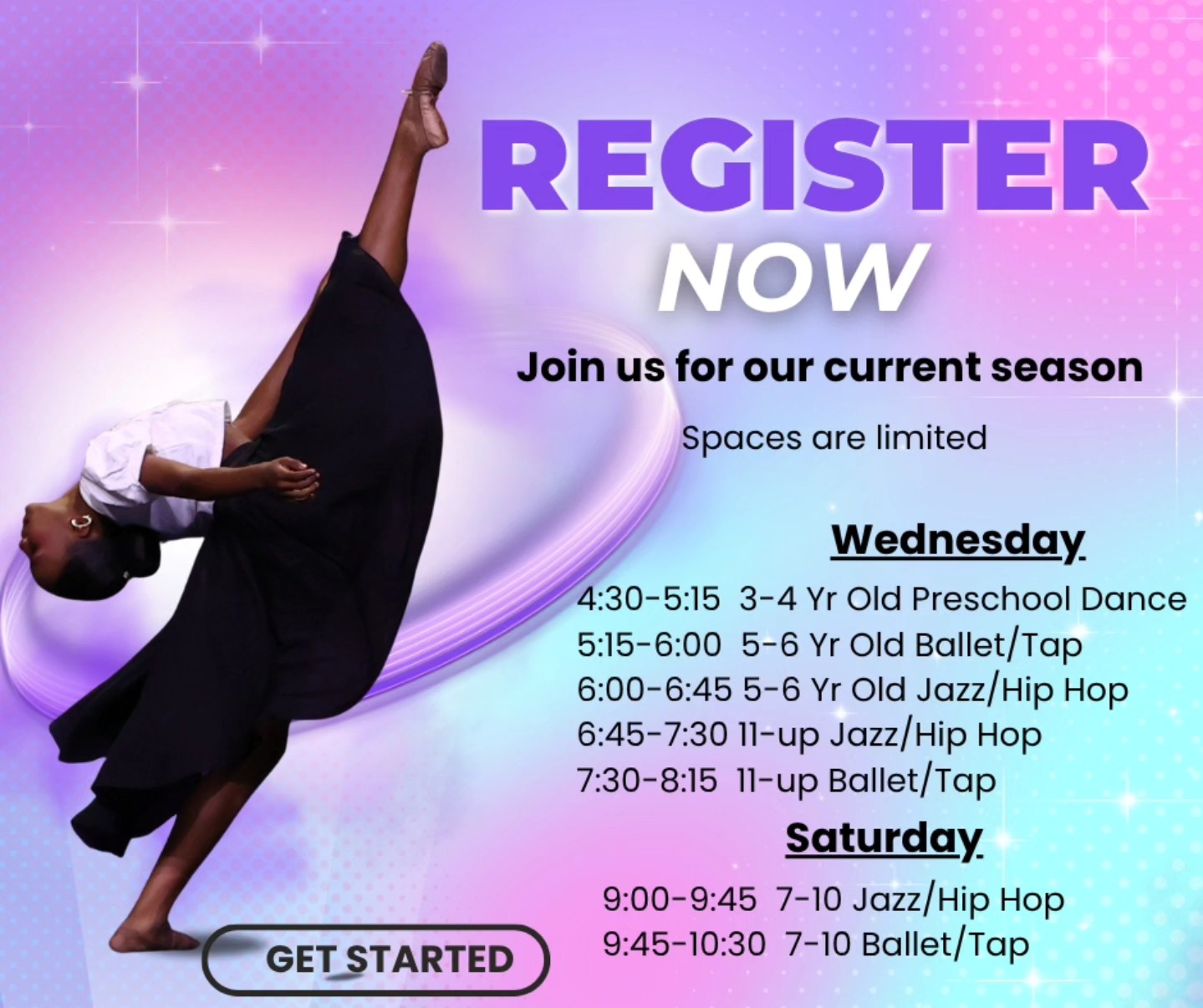 REGISTER NOW

Join us for our current season

Spaces are limited

Wednesday

4:30-5:15 3-4 Yr Old Preschool Dance
5:15-6:00 5-6 Yr Old Ballet/Tap
6:00-6:45 5-6 Yr Old Jazz/Hip Hop
6:45-7:30 11-up Jazz/Hip Hop
7:30-8:15 11-up Ballet/Tap

Saturday

9:00-9:45 7-10 Jazz/Hip Hop
9:45-10:30 7-10 Ballet/Tap

GET STARTED